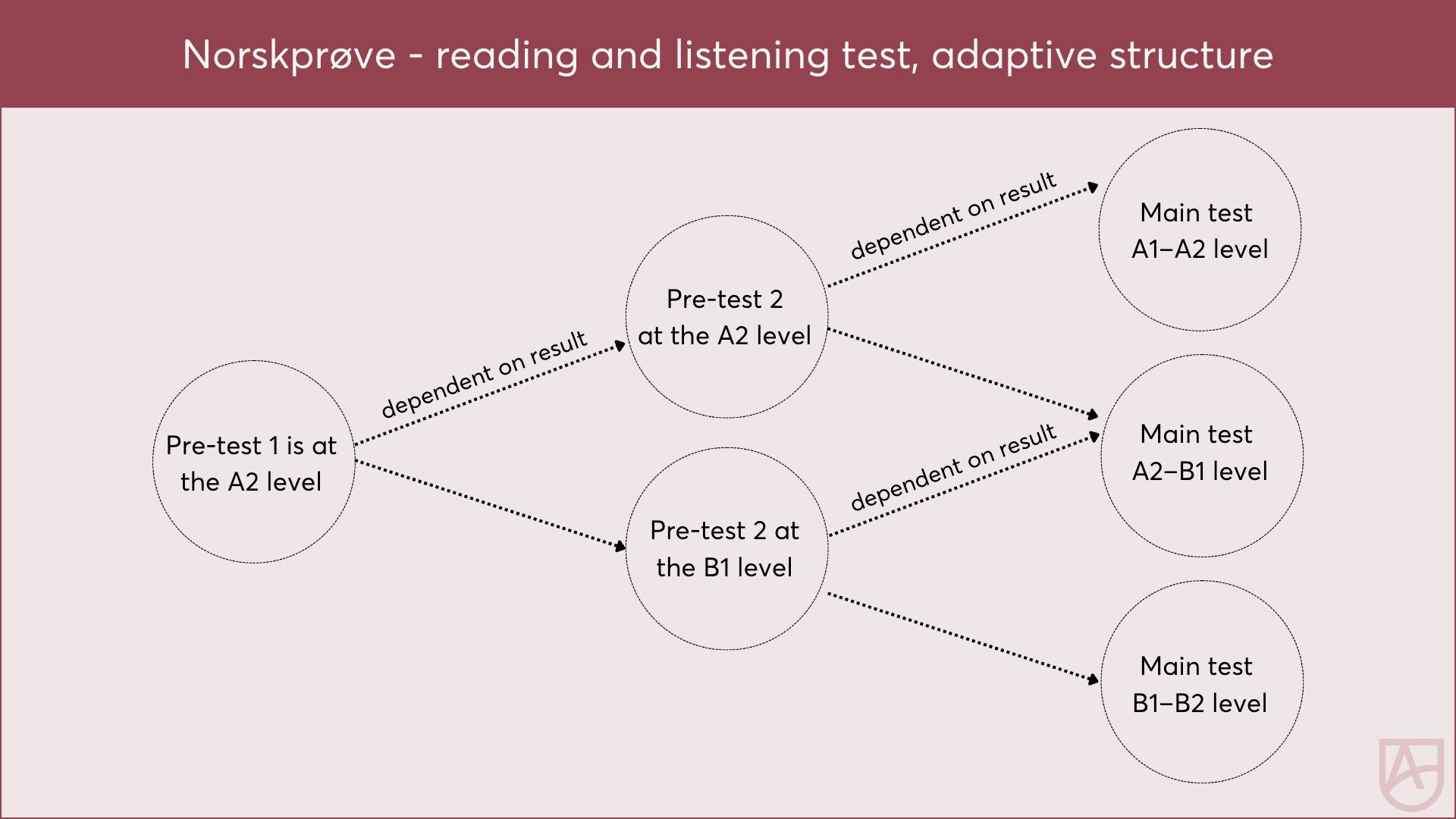 Norskprøve - reading and listening test, adaptive structure

Pre-test 1 is at the A2 level

dependent on result

Pre-test 2 at the A2 level

Pre-test 2 at the B1 level

dependent on result

dependent on result

Main test A1–A2 level

Main test A2–B1 level

Main test B1–B2 level